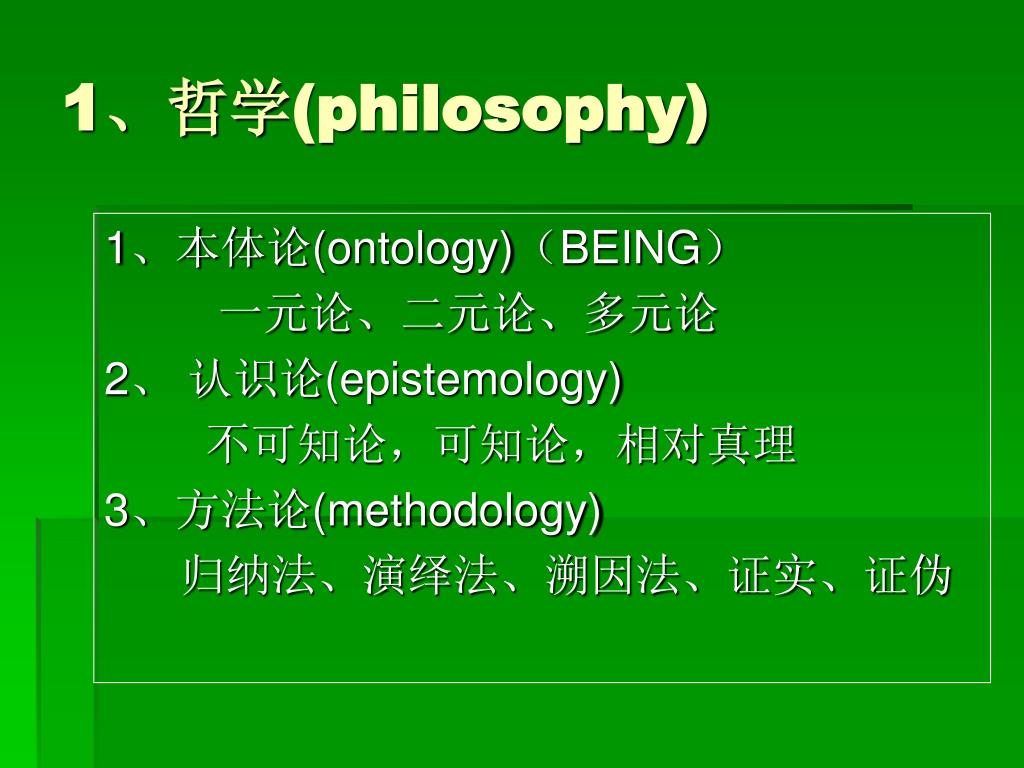 1、哲学(philosophy)

1、本体论(ontology)（BEING）

一元论、二元论、多元论

2、 认识论(epistemology)

不可知论，可知论，相对真理

3、方法论(methodology)

归纳法、演绎法、溯因法、证实、证伪